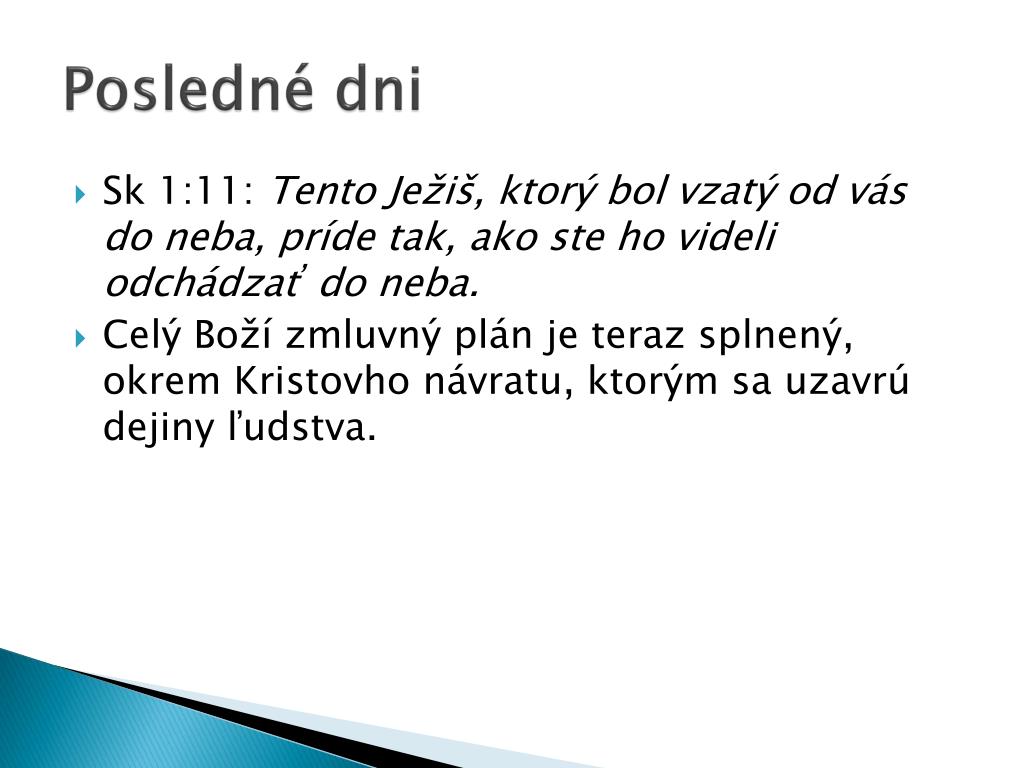 Posledné dni

Sk 1:11: Tento Ježiš, ktorý bol vzatý od vás do neba, príde tak, ako ste ho videli odchádzať do neba.

Celý Boží zmluvný plán je teraz splnený, okrem Kristovho návratu, ktorým sa uzavrú dejiny ľudstva.